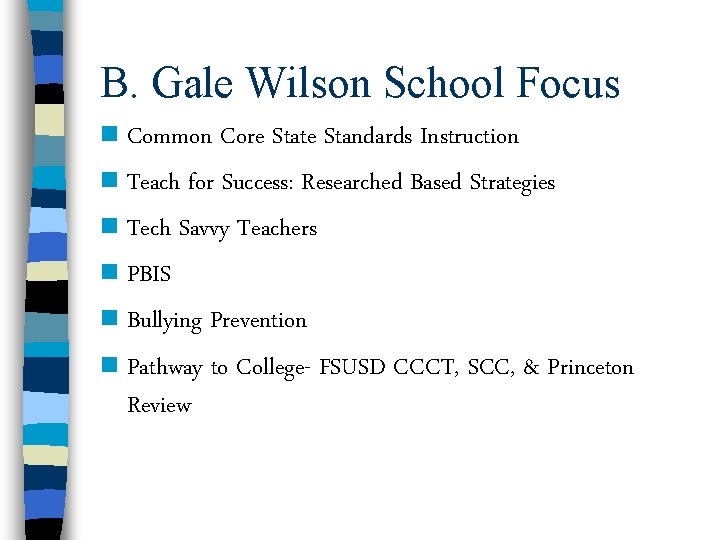 B. Gale Wilson School Focus

Common Core State Standards Instruction

Teach for Success: Researched Based Strategies

Tech Savvy Teachers

PBIS

Bullying Prevention

Pathway to College- FSUSD CCCT, SCC, & Princeton Review